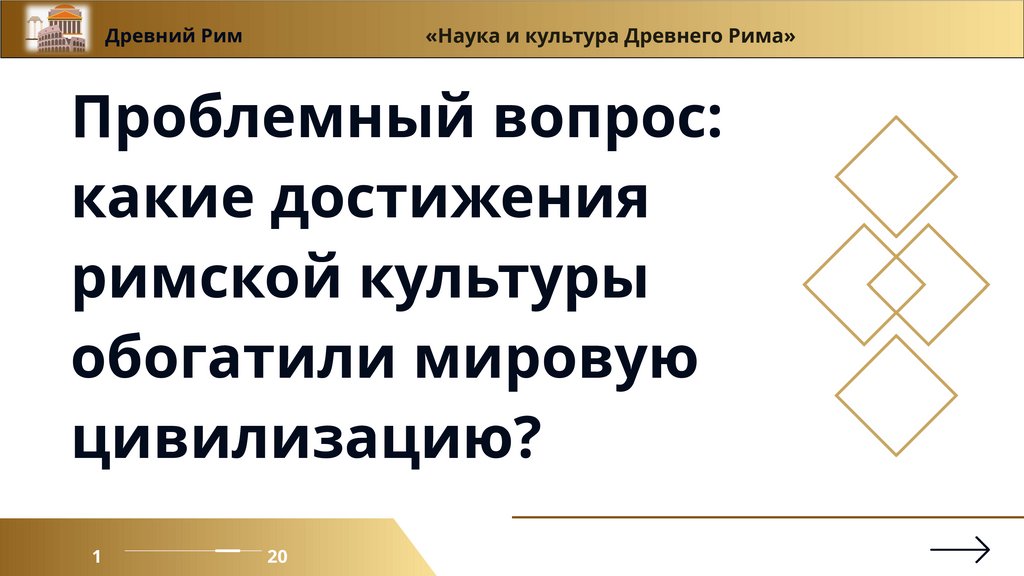 Древний Рим

«Наука и культура Древнего Рима»

Проблемный вопрос: какие достижения римской культуры обогатили мировую цивилизацию?

1

20